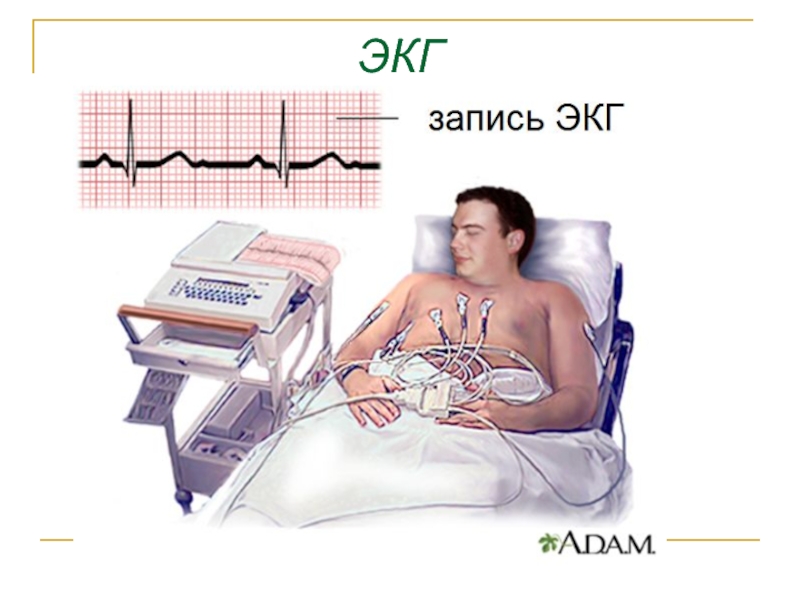 ЭКГ

запись ЭКГ

A.D.A.M.